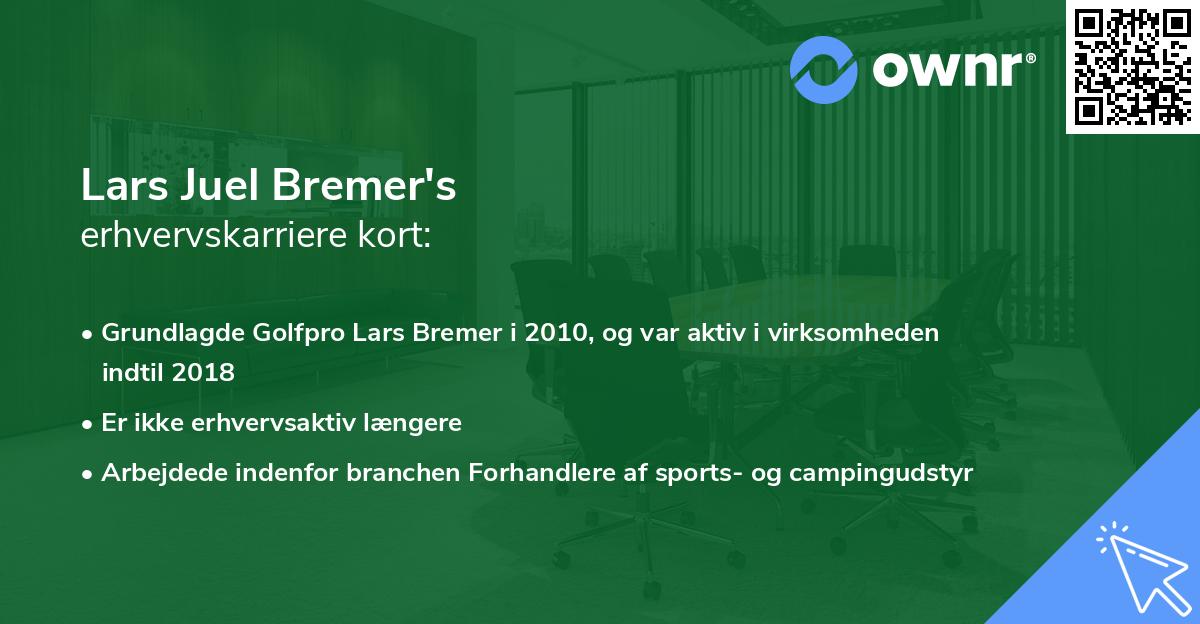 ownr®

Lars Juel Bremer's
erhvervskarriere kort:

• Grundlagde Golfpro Lars Bremer i 2010, og var aktiv i virksomheden indtil 2018
• Er ikke erhvervsaktiv længere
• Arbejdede indenfor branchen Forhandlere af sports- og campingudstyr